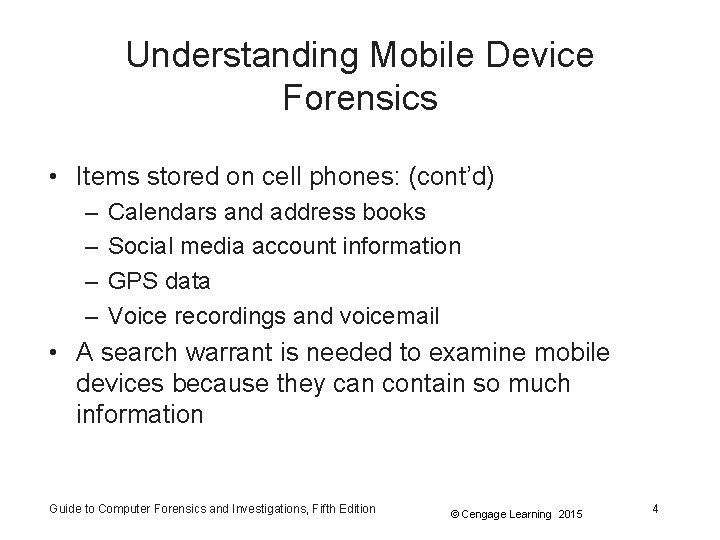 Understanding Mobile Device Forensics

• Items stored on cell phones: (cont'd)
  – Calendars and address books
  – Social media account information
  – GPS data
  – Voice recordings and voicemail
• A search warrant is needed to examine mobile devices because they can contain so much information

Guide to Computer Forensics and Investigations, Fifth Edition
© Cengage Learning 2015
4